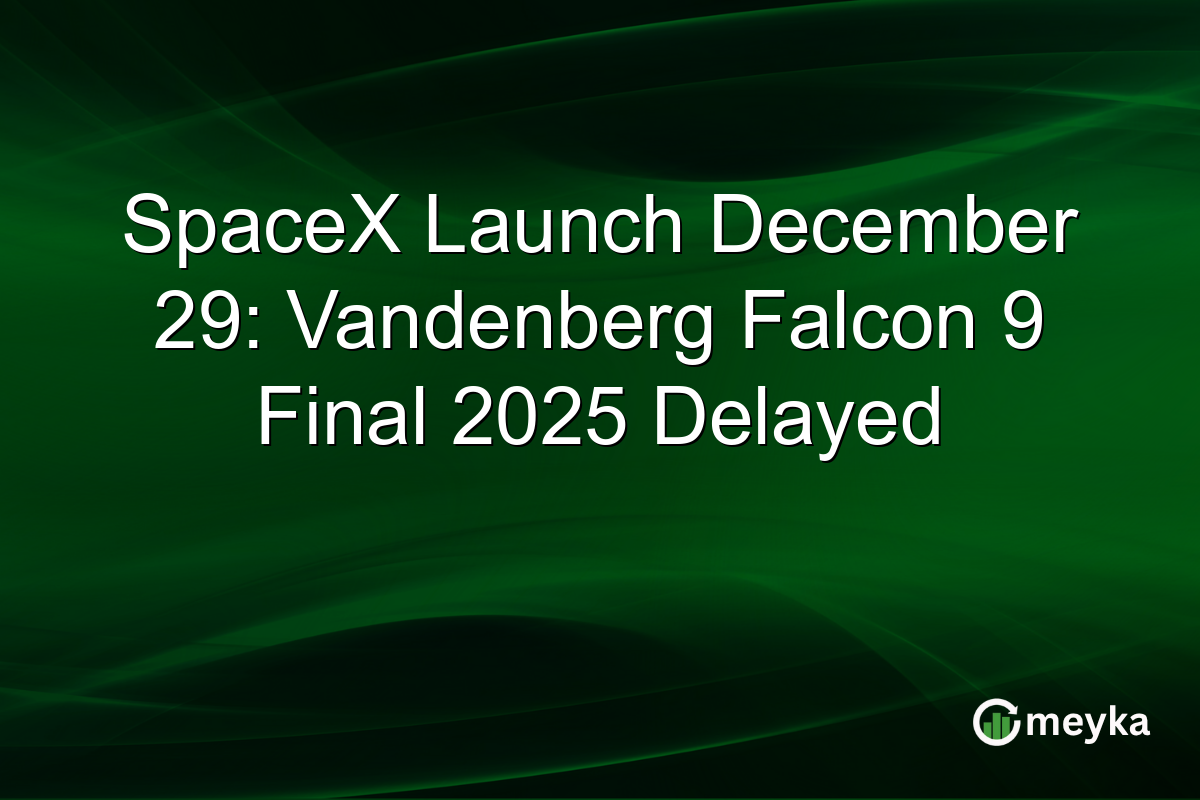 SpaceX Launch December 29: Vandenberg Falcon 9 Final 2025 Delayed

meyka